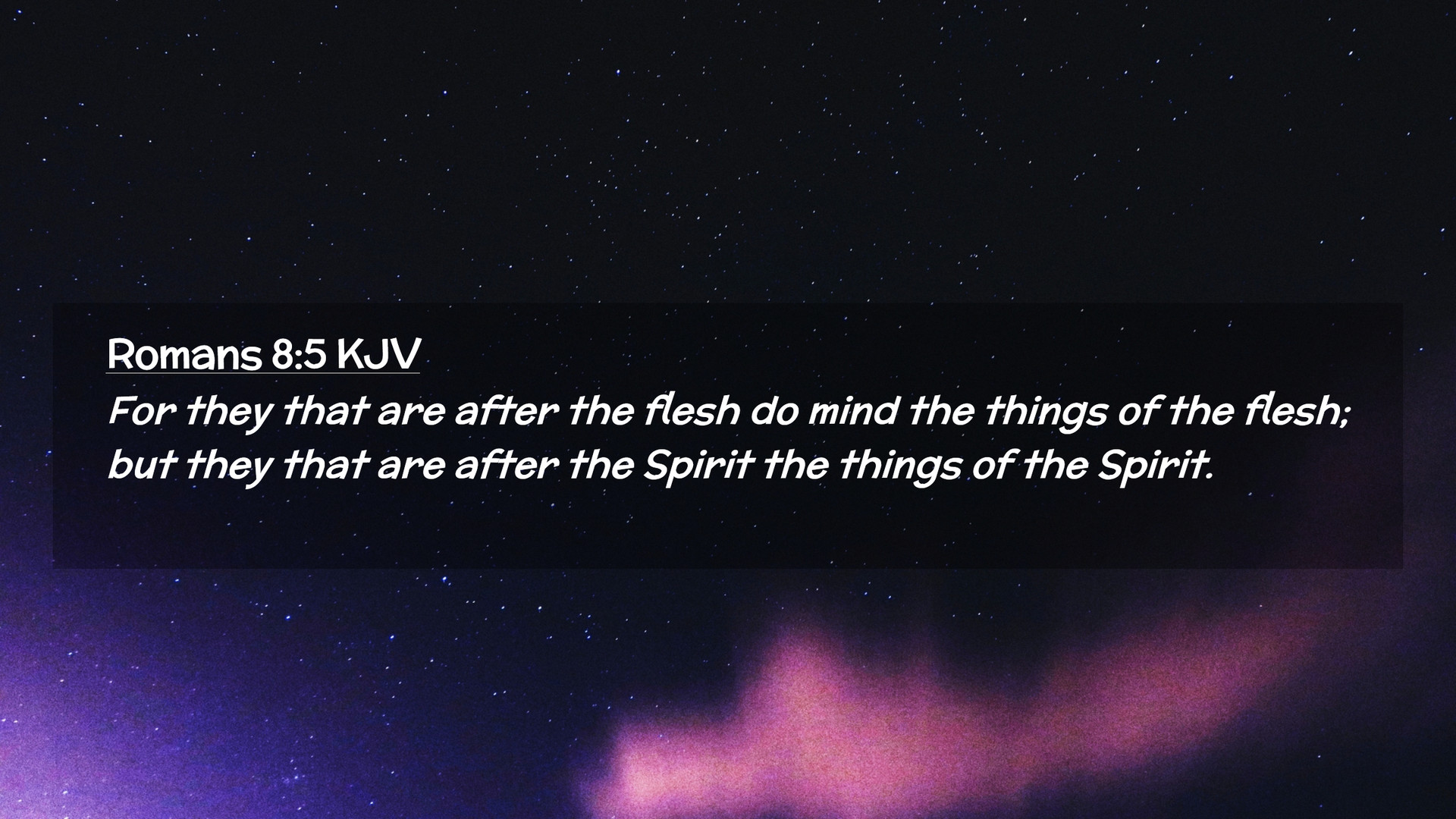 Romans 8:5 KJV

For they that are after the flesh do mind the things of the flesh; but they that are after the Spirit the things of the Spirit.